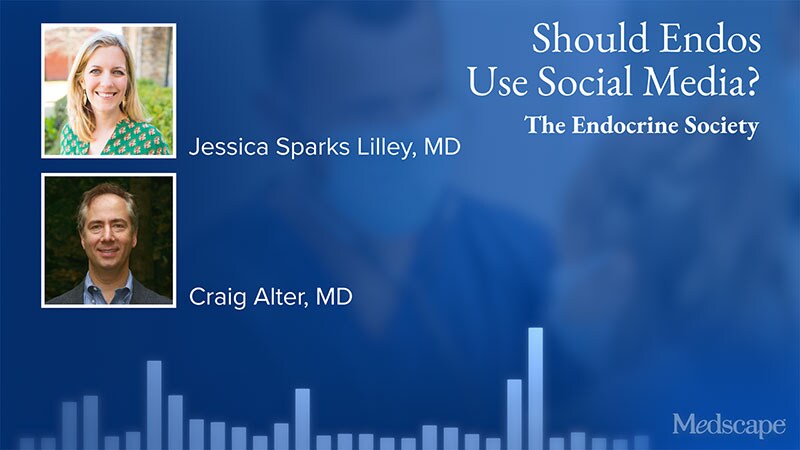 Should Endos Use Social Media?

The Endocrine Society

Jessica Sparks Lilley, MD

Craig Alter, MD

Medscape